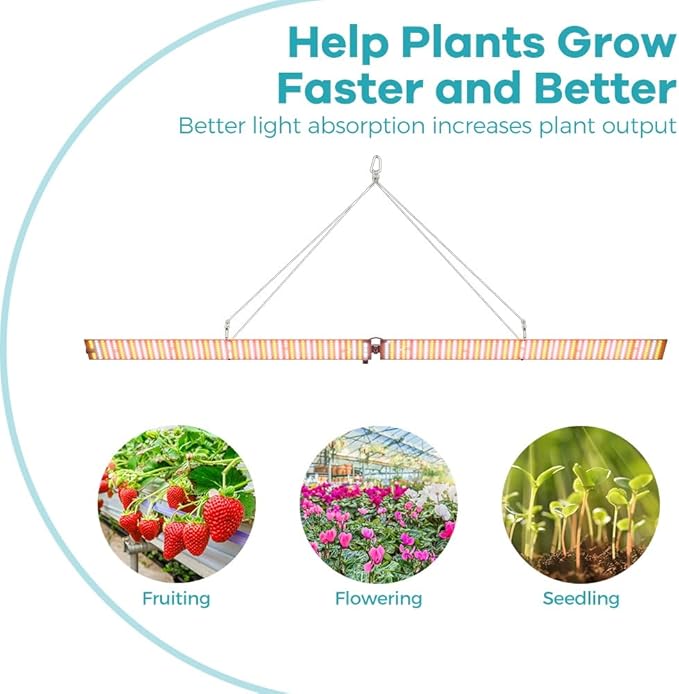 Help Plants Grow Faster and Better

Better light absorption increases plant output

Fruiting

Flowering

Seedling